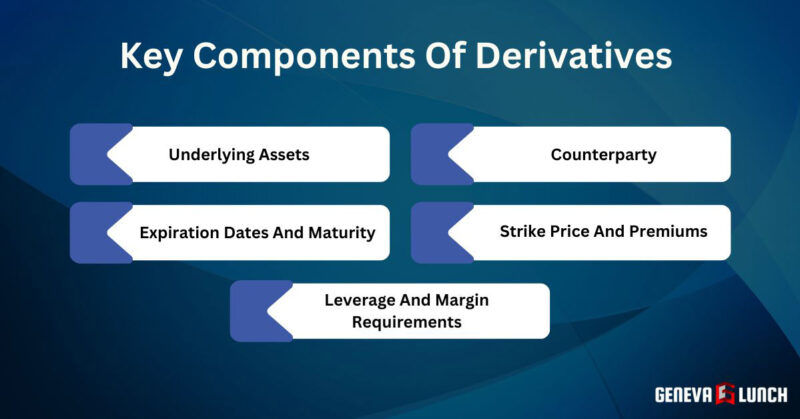 Key Components Of Derivatives

Underlying Assets

Counterparty

Expiration Dates And Maturity

Strike Price And Premiums

Leverage And Margin Requirements

GENEVA LUNCH